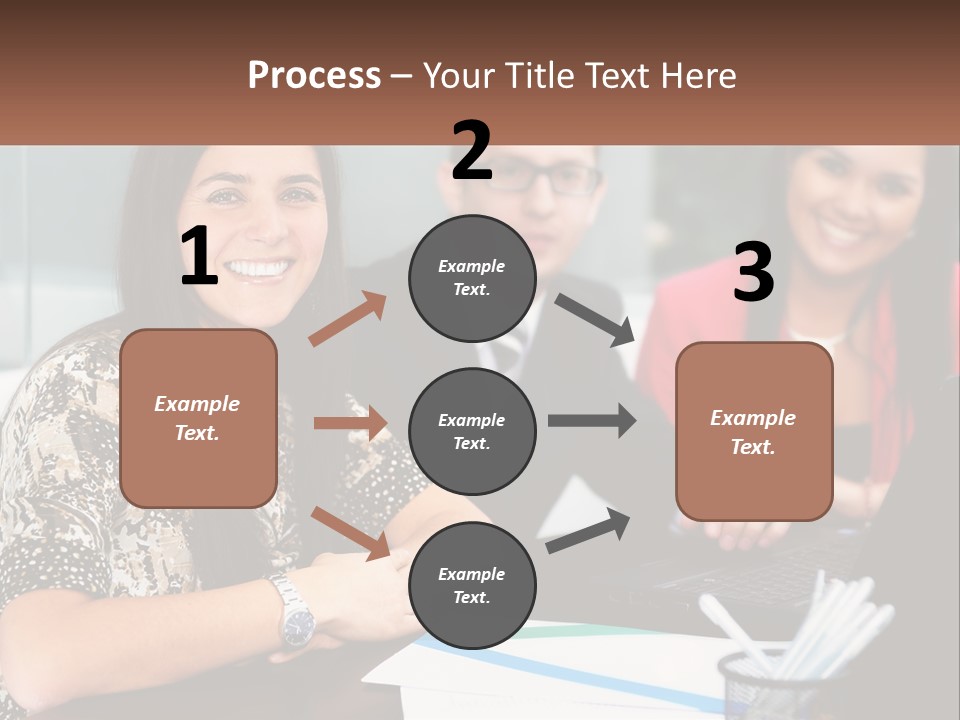 Process – Your Title Text Here

1

Example Text.

2

Example Text.

Example Text.

Example Text.

3

Example Text.